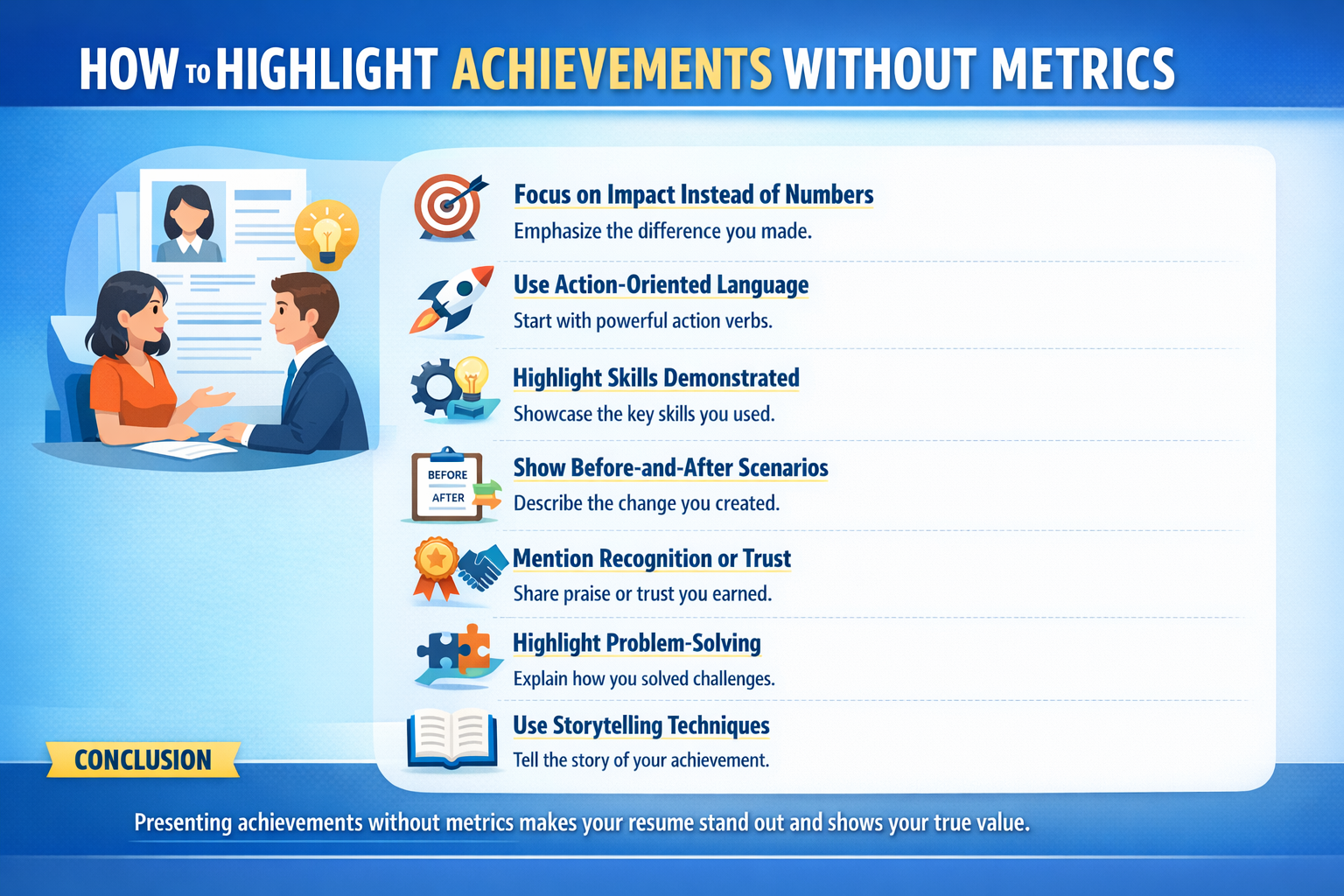 HOW TO HIGHLIGHT ACHIEVEMENTS WITHOUT METRICS

Focus on Impact Instead of Numbers
Emphasize the difference you made.

Use Action-Oriented Language
Start with powerful action verbs.

Highlight Skills Demonstrated
Showcase the key skills you used.

BEFORE
AFTER

Show Before-and-After Scenarios
Describe the change you created.

Mention Recognition or Trust
Share praise or trust you earned.

Highlight Problem-Solving
Explain how you solved challenges.

Use Storytelling Techniques
Tell the story of your achievement.

CONCLUSION

Presenting achievements without metrics makes your resume stand out and shows your true value.